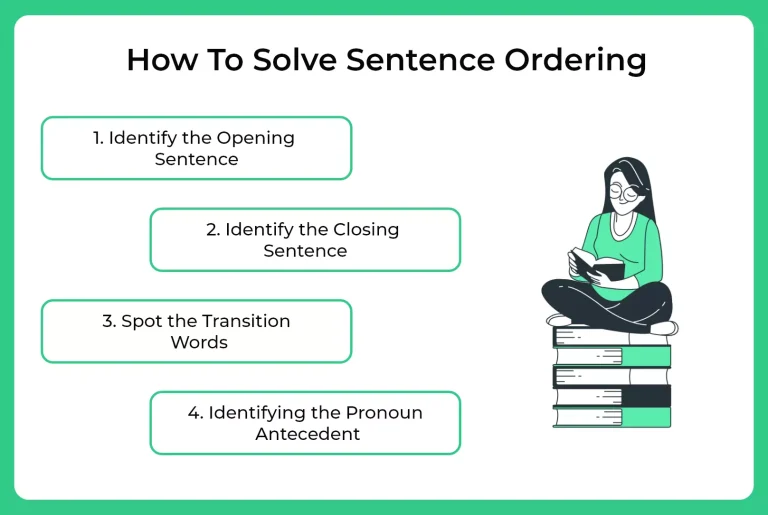 How To Solve Sentence Ordering

1. Identify the Opening Sentence

2. Identify the Closing Sentence

3. Spot the Transition Words

4. Identifying the Pronoun Antecedent